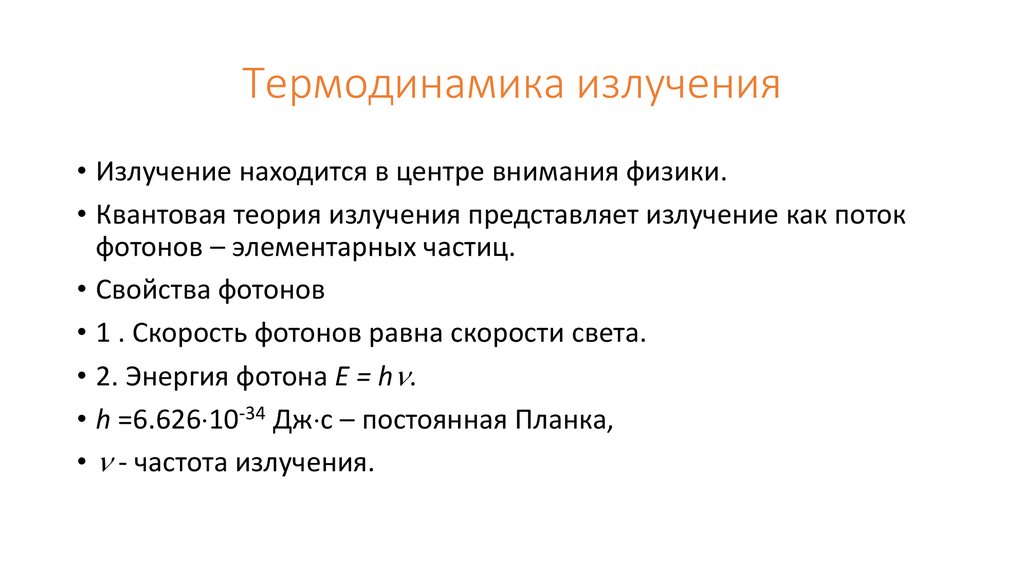 Термодинамика излучения

• Излучение находится в центре внимания физики.
• Квантовая теория излучения представляет излучение как поток фотонов – элементарных частиц.
• Свойства фотонов
• 1 . Скорость фотонов равна скорости света.
• 2. Энергия фотона $E = h\nu$.
• $h = 6.626 \cdot 10^{-34}$ Дж·с – постоянная Планка,
• $\nu$ - частота излучения.